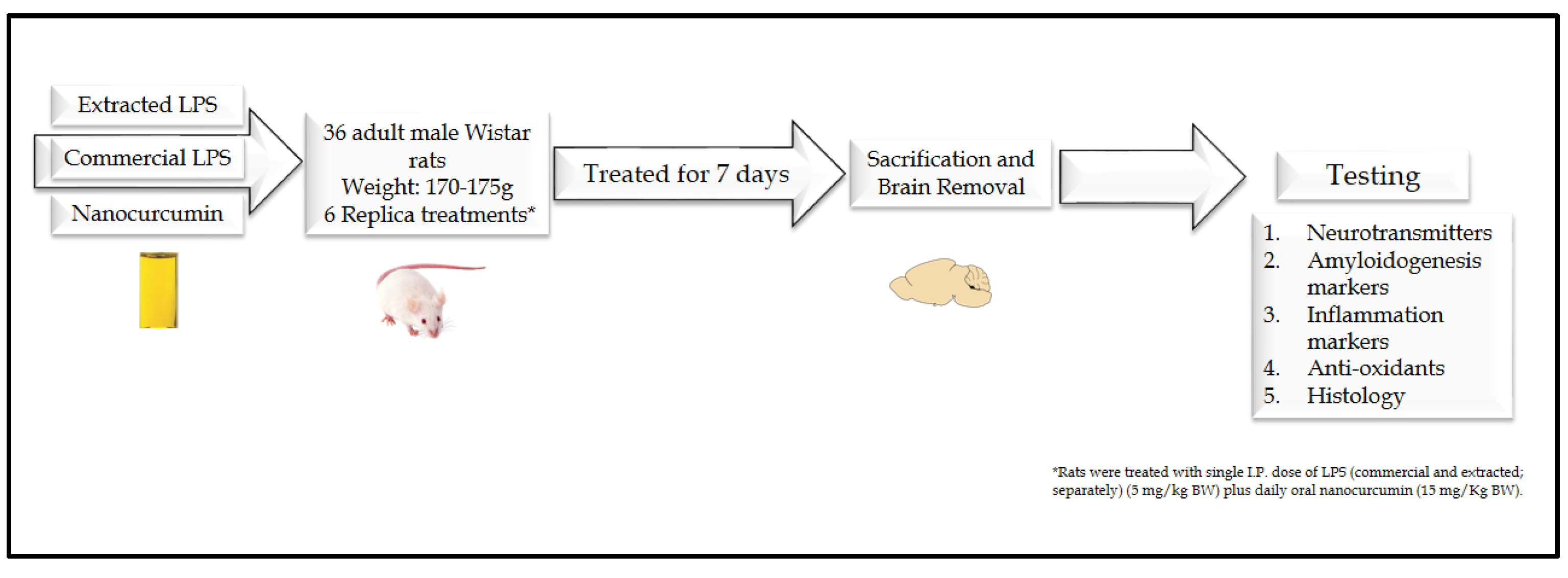 Extracted LPS

Commercial LPS

Nanocurcumin

36 adult male Wistar rats
Weight: 170-175g
6 Replica treatments*

Treated for 7 days

Sacrification and Brain Removal

Testing

1. Neurotransmitters
2. Amyloidogenesis markers
3. Inflammation markers
4. Anti-oxidants
5. Histology

*Rats were treated with single I.P. dose of LPS (commercial and extracted; separately) (5 mg/kg BW) plus daily oral nanocurcumin (15 mg/Kg BW).